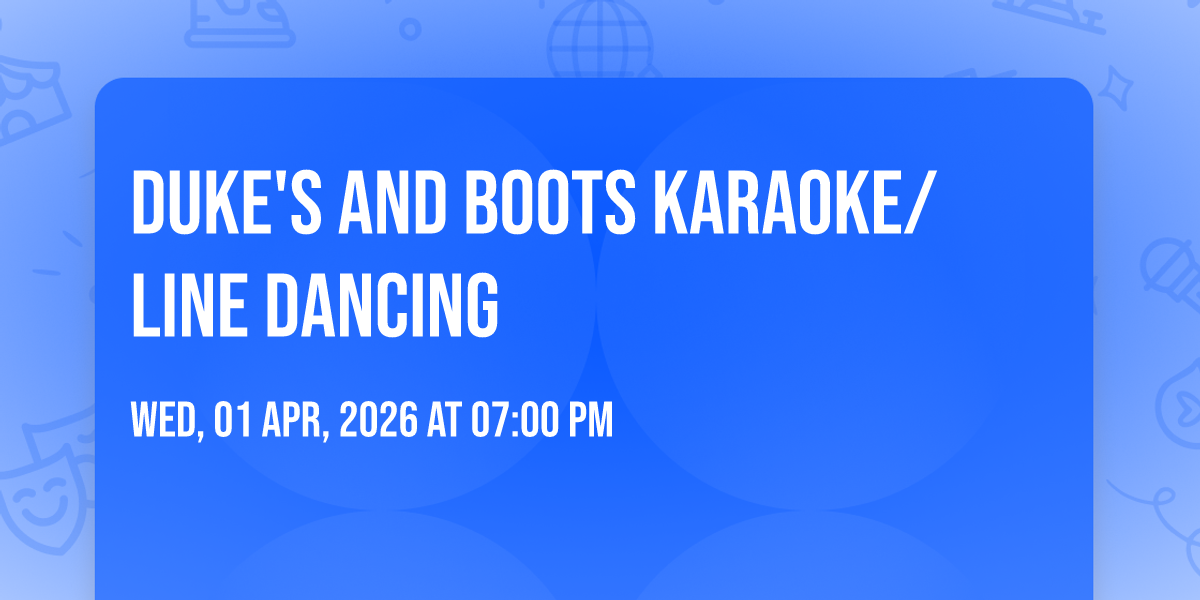 DUKE'S AND BOOTS KARAOKE/ LINE DANCING

WED, 01 APR, 2026 AT 07:00 PM